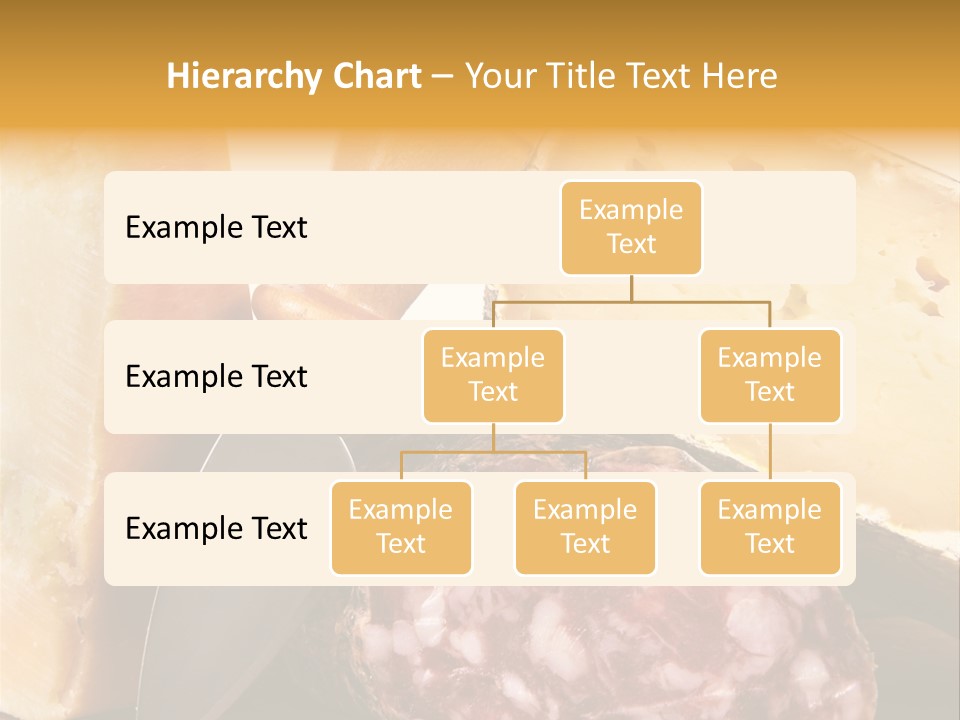 Hierarchy Chart – Your Title Text Here

Example Text

Example Text

Example Text

Example Text

Example Text

Example Text

Example Text

Example Text

Example Text